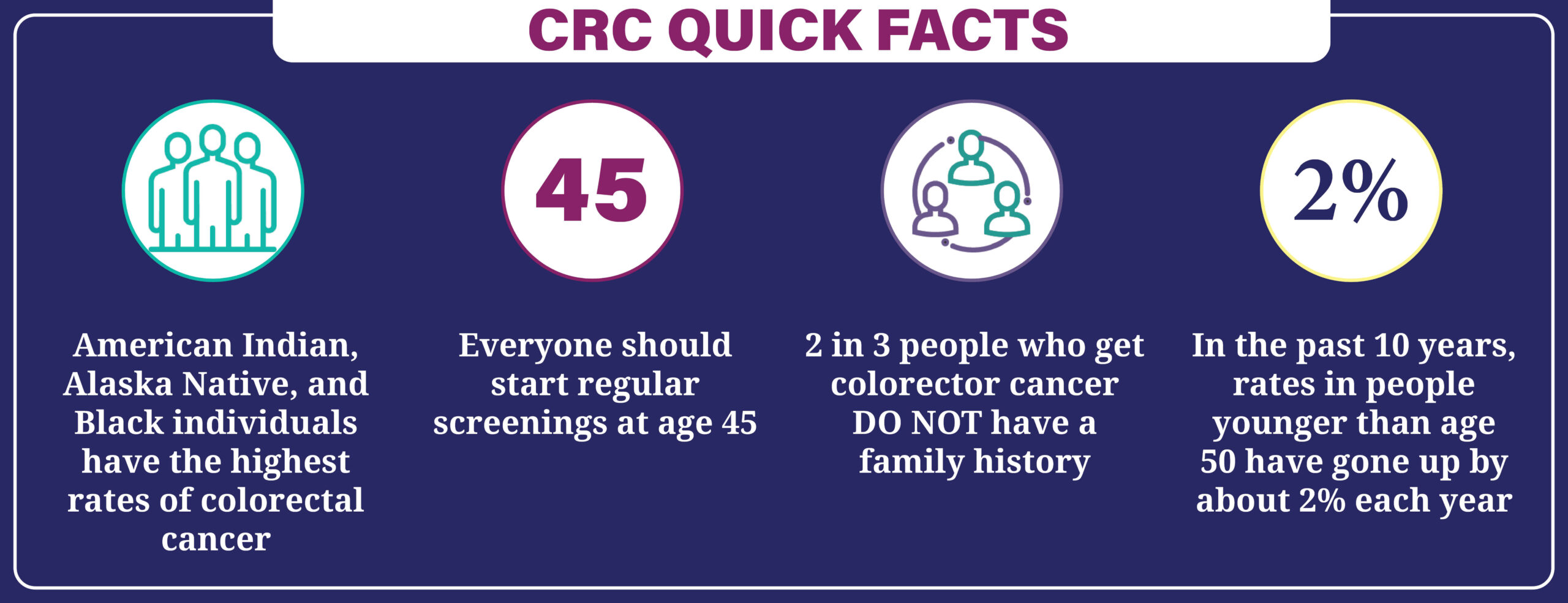 CRC QUICK FACTS

American Indian, Alaska Native, and Black individuals have the highest rates of colorectal cancer

45

Everyone should start regular screenings at age 45

2 in 3 people who get colorector cancer DO NOT have a family history

2%

In the past 10 years, rates in people younger than age 50 have gone up by about 2% each year